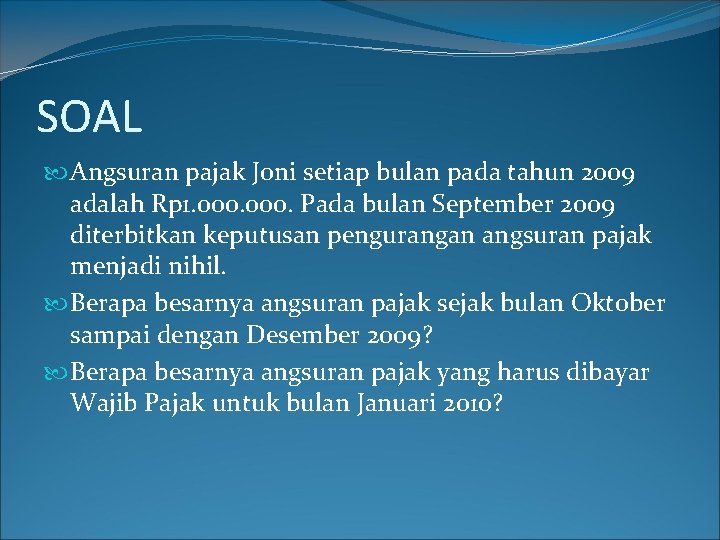 SOAL

Angsuran pajak Joni setiap bulan pada tahun 2009 adalah Rp1.000.000. Pada bulan September 2009 diterbitkan keputusan pengurangan angsuran pajak menjadi nihil.

Berapa besarnya angsuran pajak sejak bulan Oktober sampai dengan Desember 2009?

Berapa besarnya angsuran pajak yang harus dibayar Wajib Pajak untuk bulan Januari 2010?